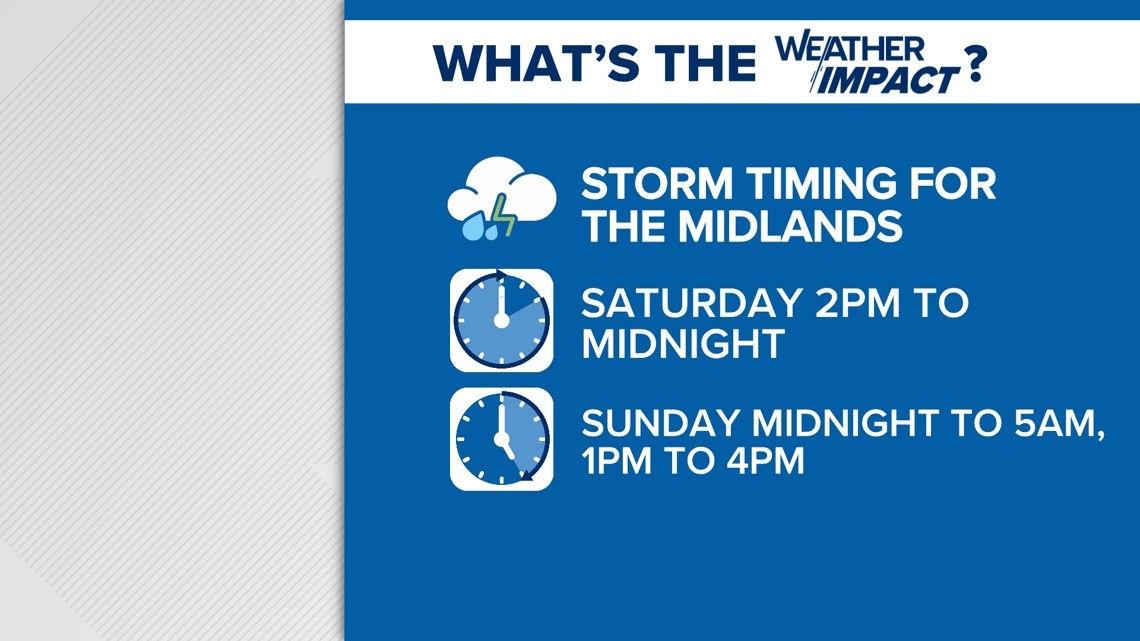 WHAT'S THE WEATHER IMPACT?

STORM TIMING FOR THE MIDLANDS

SATURDAY 2PM TO MIDNIGHT

SUNDAY MIDNIGHT TO 5AM, 1PM TO 4PM